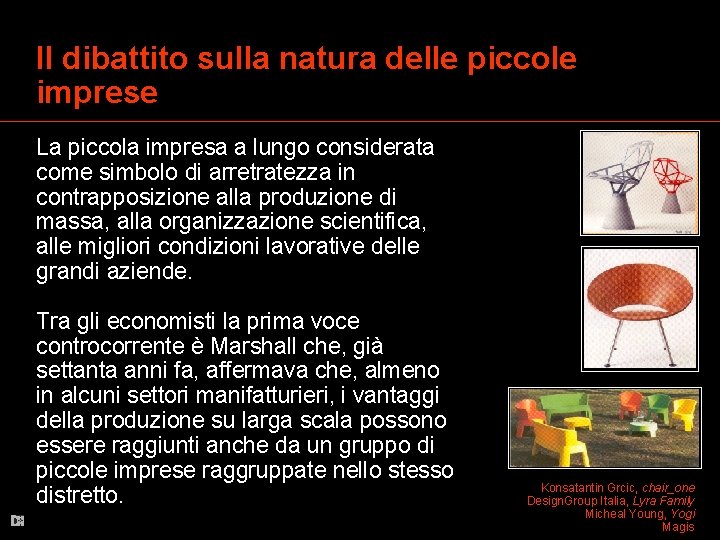 Il dibattito sulla natura delle piccole imprese

La piccola impresa a lungo considerata come simbolo di arretratezza in contrapposizione alla produzione di massa, alla organizzazione scientifica, alle migliori condizioni lavorative delle grandi aziende.

Tra gli economisti la prima voce controcorrente è Marshall che, già settanta anni fa, affermava che, almeno in alcuni settori manifatturieri, i vantaggi della produzione su larga scala possono essere raggiunti anche da un gruppo di piccole imprese raggruppate nello stesso distretto.

Konsatantin Grcic, chair_one
DesignGroup Italia, Lyra Family
Micheal Young, Yogi
Magis